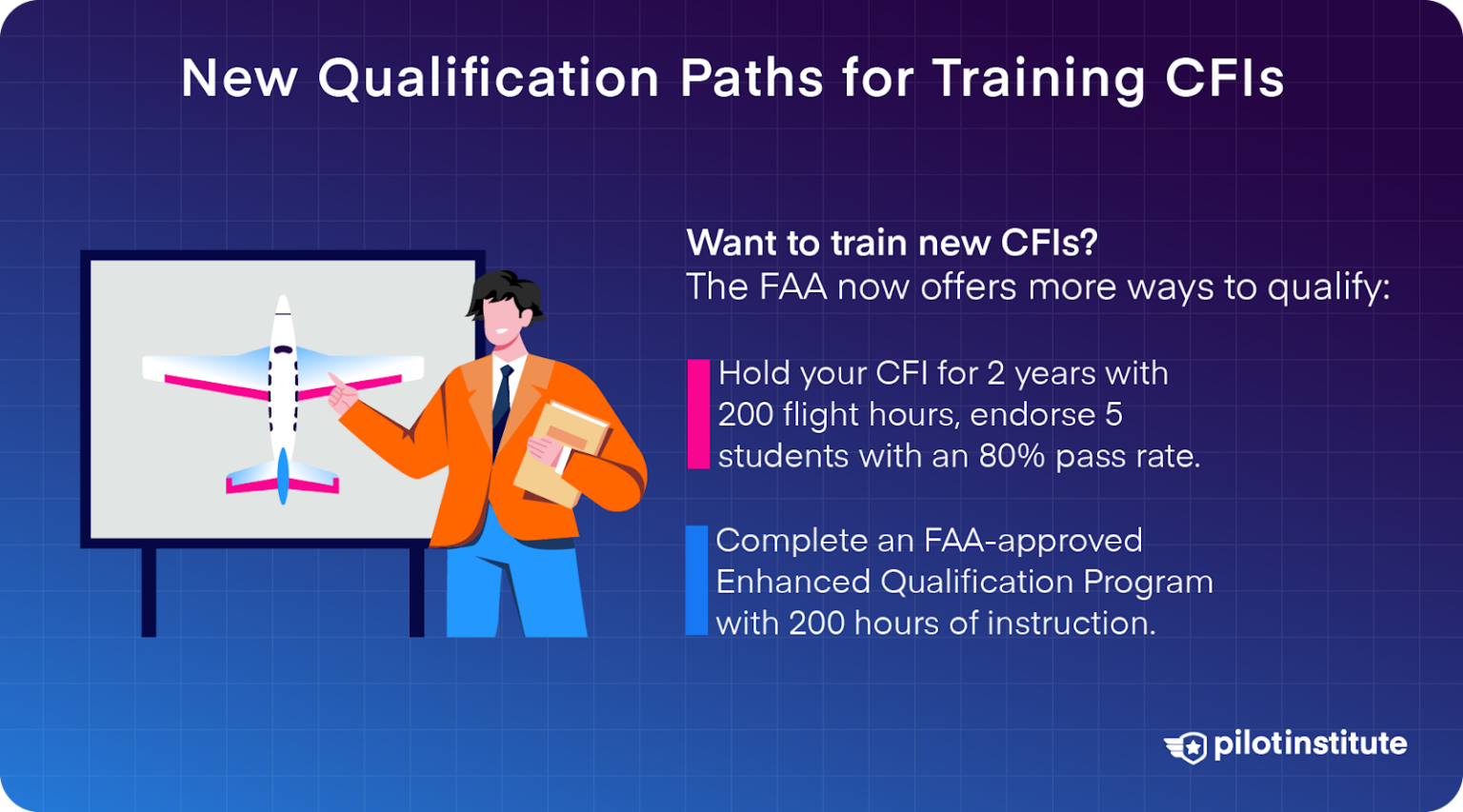 New Qualification Paths for Training CFIs

Want to train new CFIs?
The FAA now offers more ways to qualify:

Hold your CFI for 2 years with 200 flight hours, endorse 5 students with an 80% pass rate.

Complete an FAA-approved Enhanced Qualification Program with 200 hours of instruction.

pilotinstitute